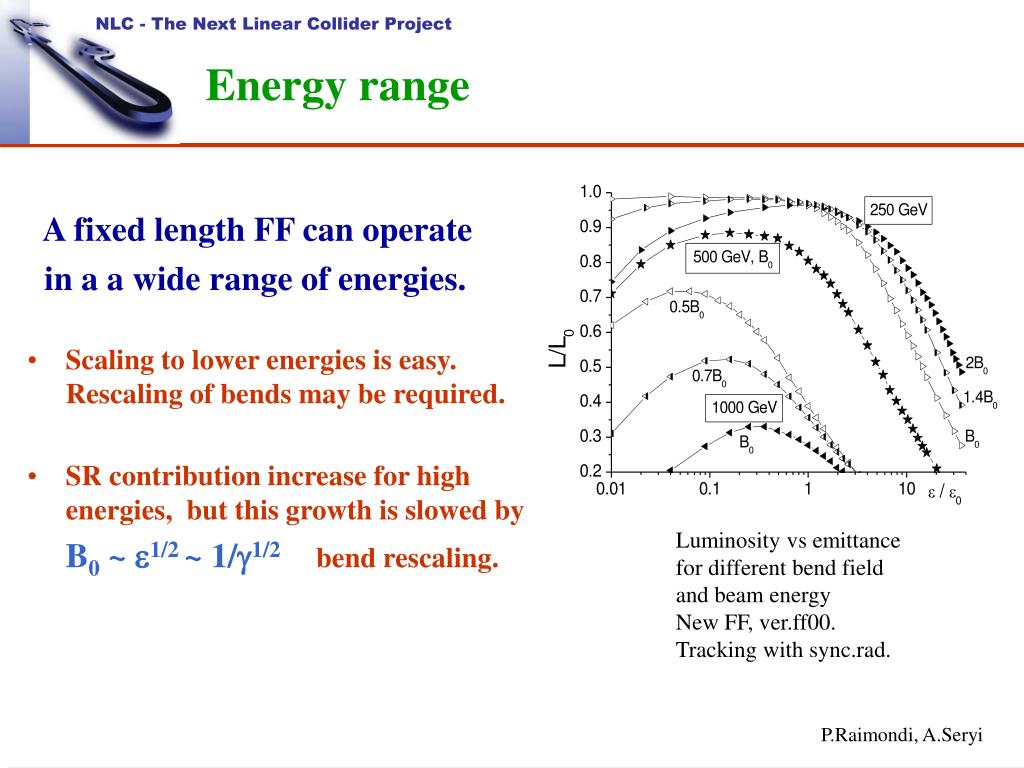 NLC - The Next Linear Collider Project

Energy range

A fixed length FF can operate in a a wide range of energies.

• Scaling to lower energies is easy. Rescaling of bends may be required.

• SR contribution increase for high energies, but this growth is slowed by $B_0 \sim \varepsilon^{1/2} \sim 1/\gamma^{1/2}$ bend rescaling.

1.0
0.9
0.8
0.7
0.6
0.5
0.4
0.3
0.2
$L/L_0$
0.01
0.1
1
10
$\varepsilon / \varepsilon_0$
250 GeV
500 GeV, $B_0$
$0.5B_0$
$0.7B_0$
1000 GeV
$B_0$
$2B_0$
$1.4B_0$
$B_0$

Luminosity vs emittance for different bend field and beam energy
New FF, ver.ff00.
Tracking with sync.rad.

P.Raimondi, A.Seryi